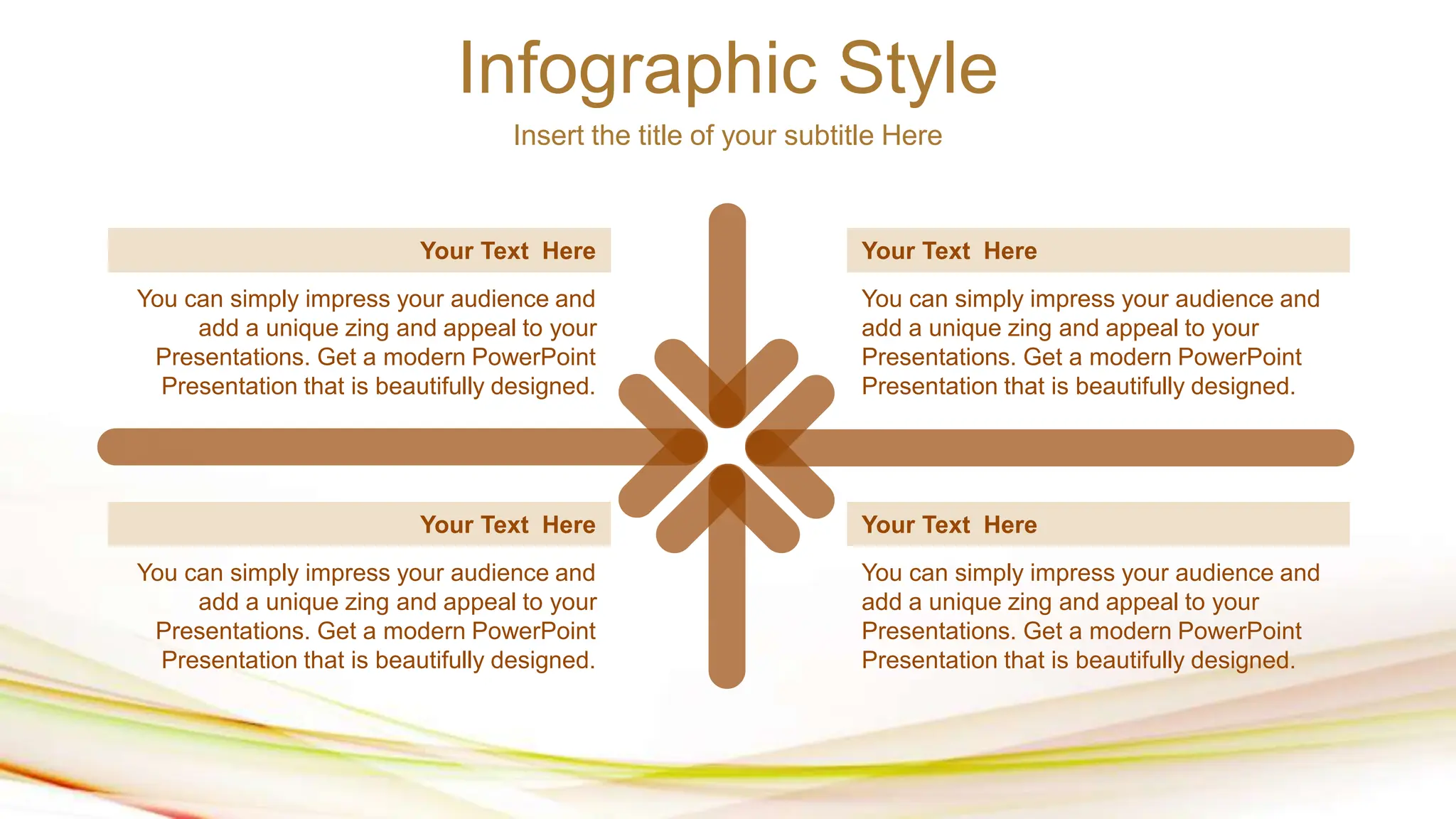 Infographic Style

Insert the title of your subtitle Here

Your Text Here

You can simply impress your audience and add a unique zing and appeal to your Presentations. Get a modern PowerPoint Presentation that is beautifully designed.

Your Text Here

You can simply impress your audience and add a unique zing and appeal to your Presentations. Get a modern PowerPoint Presentation that is beautifully designed.

Your Text Here

You can simply impress your audience and add a unique zing and appeal to your Presentations. Get a modern PowerPoint Presentation that is beautifully designed.

Your Text Here

You can simply impress your audience and add a unique zing and appeal to your Presentations. Get a modern PowerPoint Presentation that is beautifully designed.